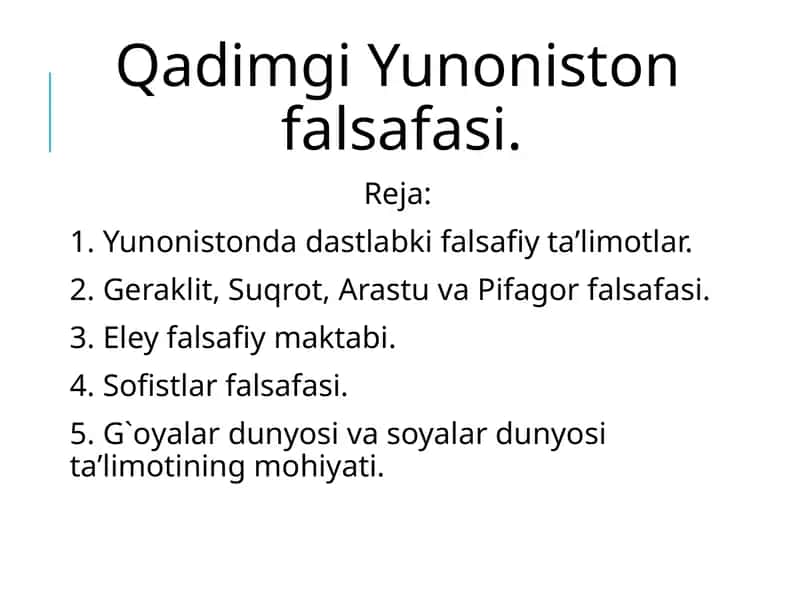 Qadimgi Yunoniston falsafasi.

Reja:

1. Yunonistonda dastlabki falsafiy ta’limotlar.

2. Geraklit, Suqrot, Arastu va Pifagor falsafasi.

3. Eley falsafiy maktabi.

4. Sofistlar falsafasi.

5. G`oyalar dunyosi va soyalar dunyosi ta’limotining mohiyati.